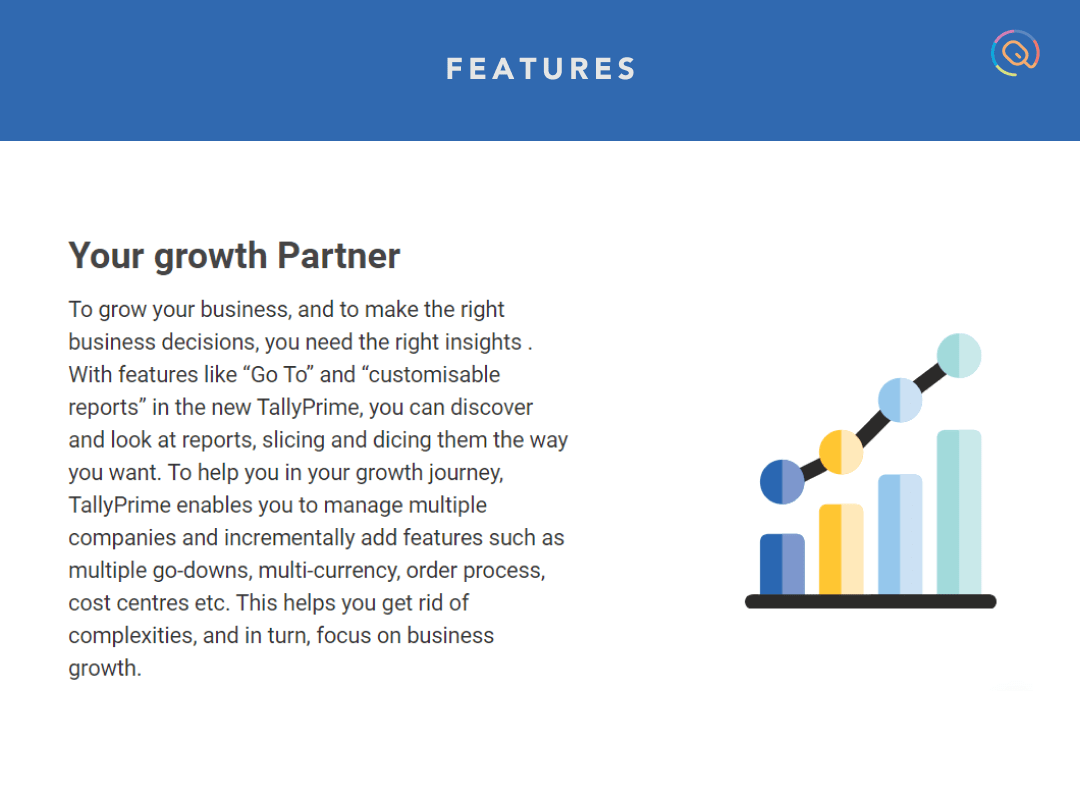 FEATURES

Your growth Partner

To grow your business, and to make the right business decisions, you need the right insights . With features like “Go To” and “customisable reports” in the new TallyPrime, you can discover and look at reports, slicing and dicing them the way you want. To help you in your growth journey, TallyPrime enables you to manage multiple companies and incrementally add features such as multiple go-downs, multi-currency, order process, cost centres etc. This helps you get rid of complexities, and in turn, focus on business growth.